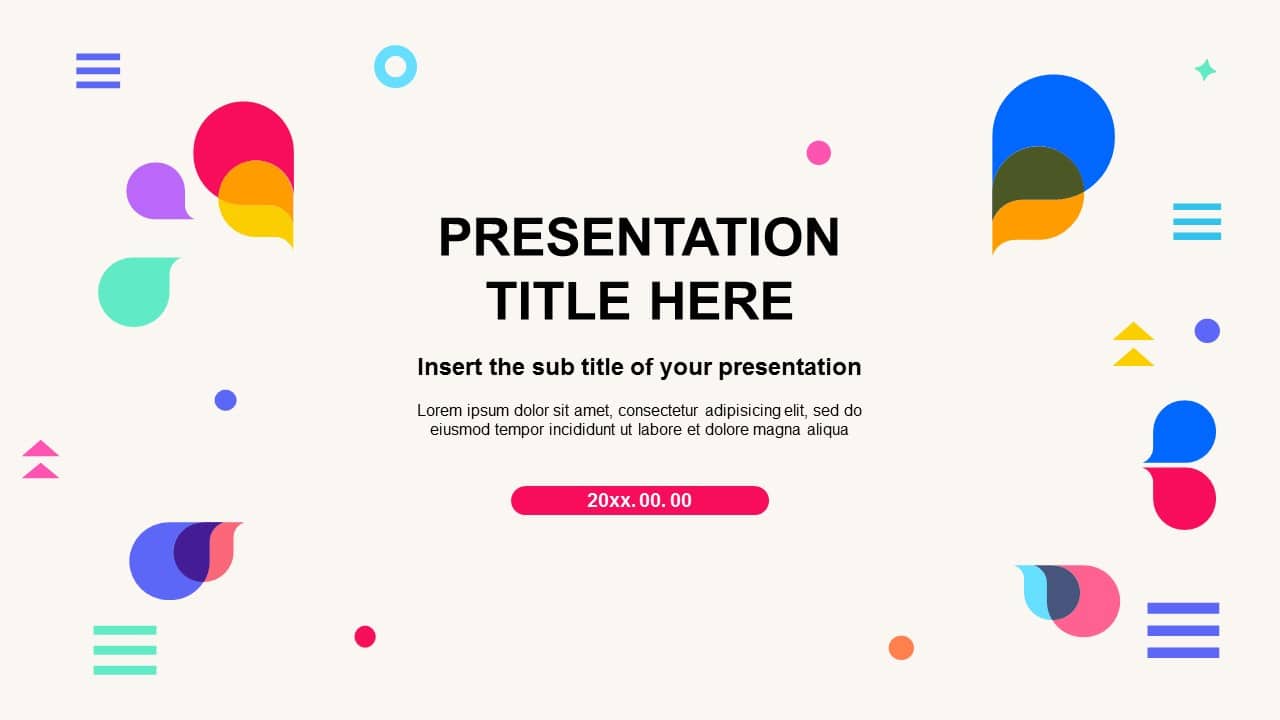 PRESENTATION TITLE HERE

Insert the sub title of your presentation

Lorem ipsum dolor sit amet, consectetur adipisicing elit, sed do eiusmod tempor incididunt ut labore et dolore magna aliqua

20xx. 00. 00